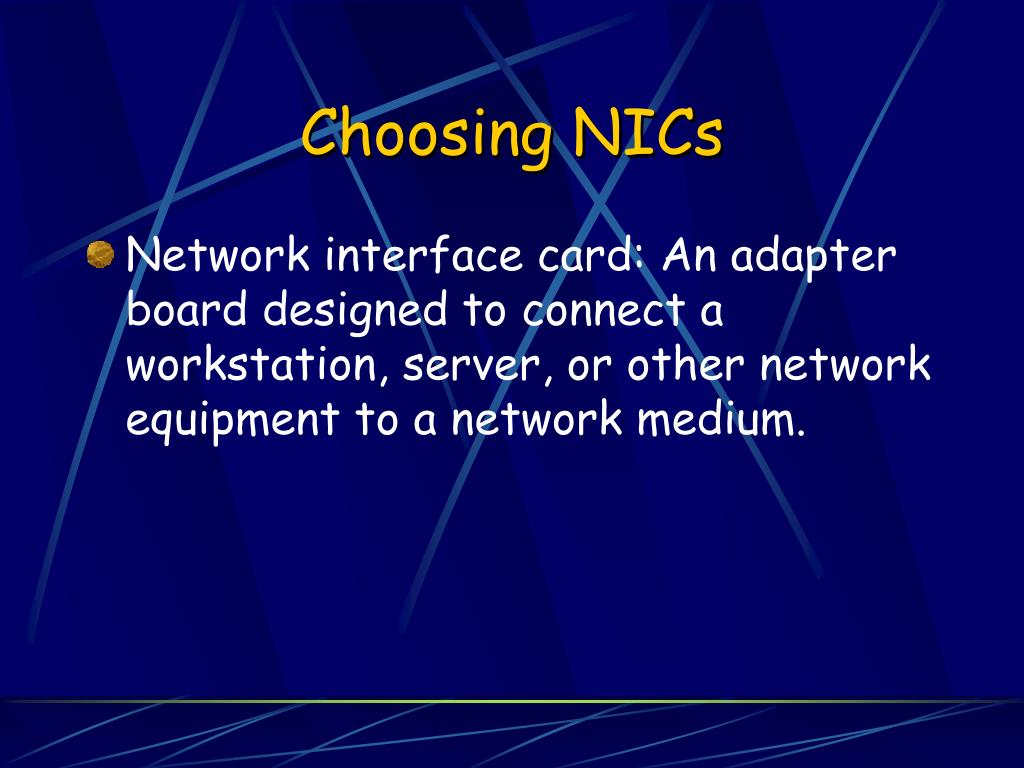 Choosing NICs

Network interface card: An adapter board designed to connect a workstation, server, or other network equipment to a network medium.